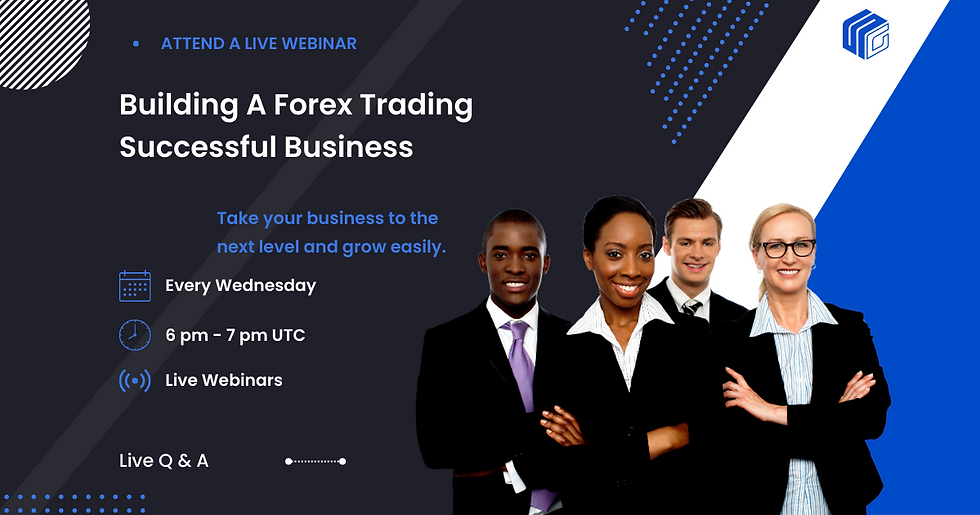 ATTEND A LIVE WEBINAR

Building A Forex Trading Successful Business

Take your business to the next level and grow easily.

Every Wednesday

6 pm - 7 pm UTC

Live Webinars

Live Q & A